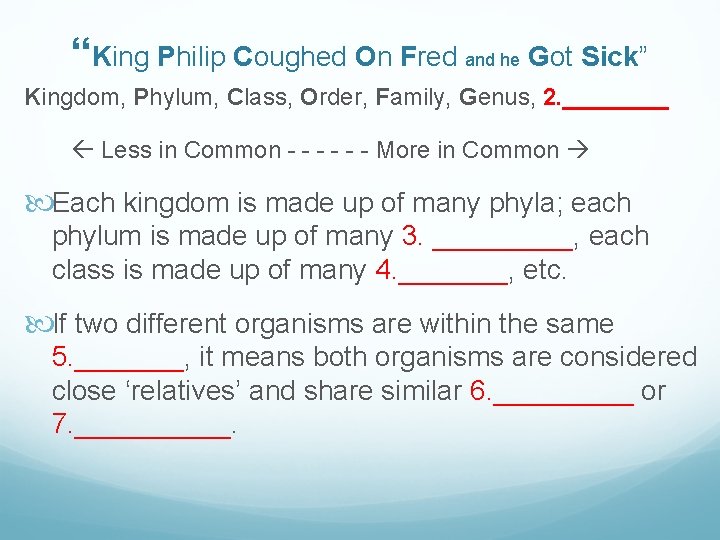 “King Philip Coughed On Fred and he Got Sick”

Kingdom, Phylum, Class, Order, Family, Genus, 2.________

← Less in Common - - - - - - More in Common →

Each kingdom is made up of many phyla; each phylum is made up of many 3. __________, each class is made up of many 4.________, etc.

If two different organisms are within the same 5.________, it means both organisms are considered close ‘relatives’ and share similar 6.__________ or 7.___________.